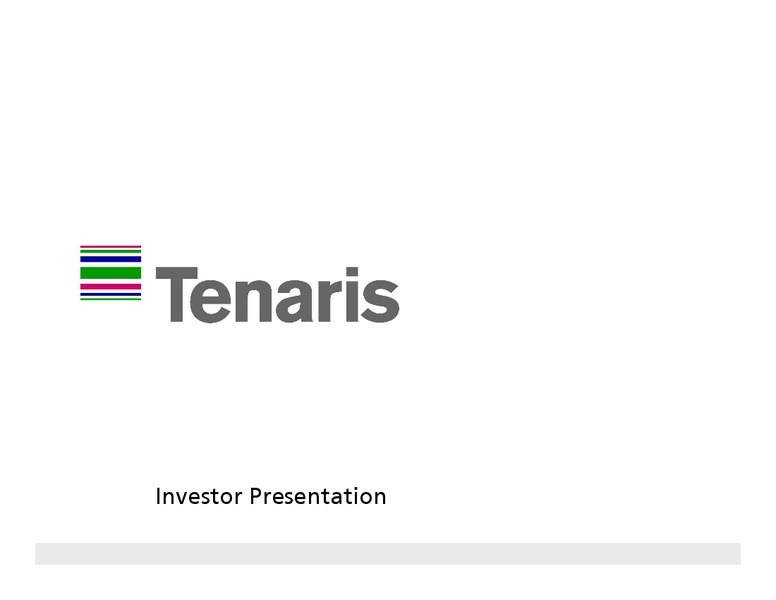 Tenaris

Investor Presentation